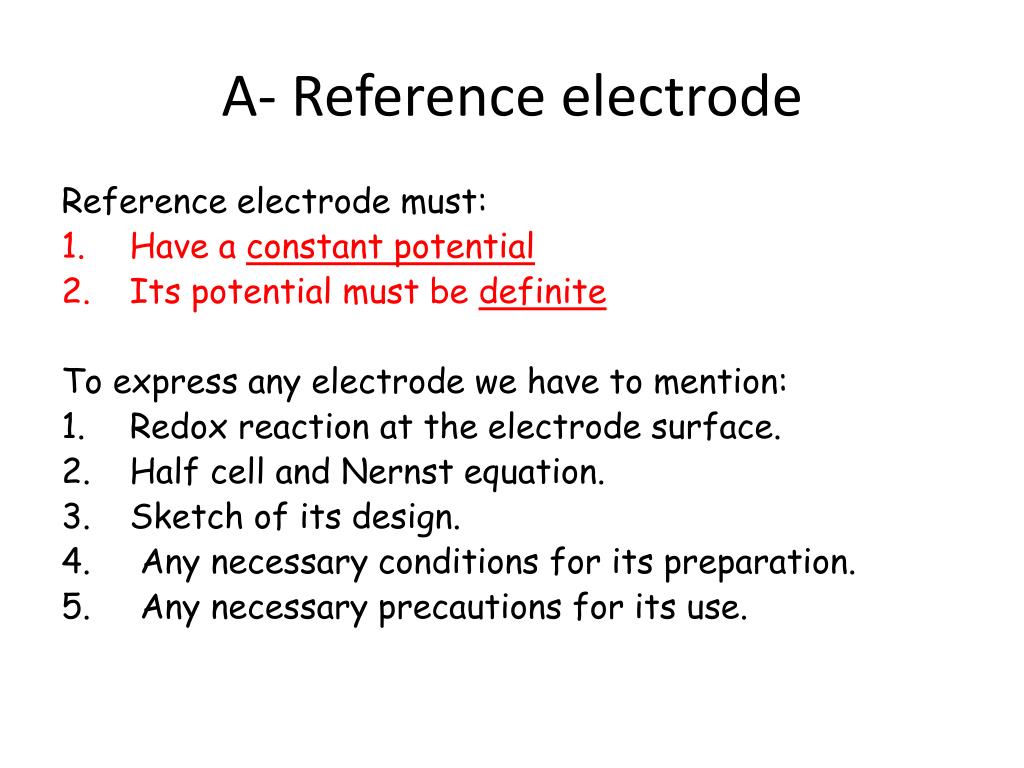 A- Reference electrode

Reference electrode must:
1. Have a constant potential
2. Its potential must be definite

To express any electrode we have to mention:
1. Redox reaction at the electrode surface.
2. Half cell and Nernst equation.
3. Sketch of its design.
4. Any necessary conditions for its preparation.
5. Any necessary precautions for its use.